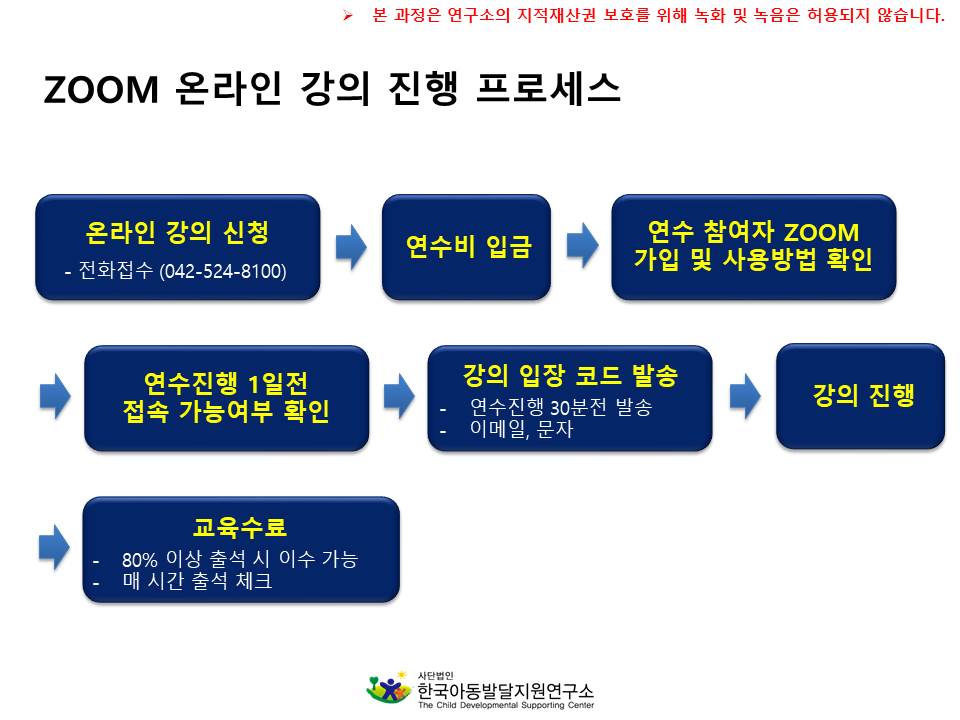 ➢ 본 과정은 연구소의 지적재산권 보호를 위해 녹화 및 녹음은 허용되지 않습니다.

ZOOM 온라인 강의 진행 프로세스

온라인 강의 신청
- 전화접수 (042-524-8100)

연수비 입금

연수 참여자 ZOOM 가입 및 사용방법 확인

연수진행 1일전 접속 가능여부 확인

강의 입장 코드 발송
- 연수진행 30분전 발송
- 이메일, 문자

강의 진행

교육수료
- 80% 이상 출석 시 이수 가능
- 매 시간 출석 체크

사단법인
한국아동발달지원연구소
The Child Developmental Supporting Center